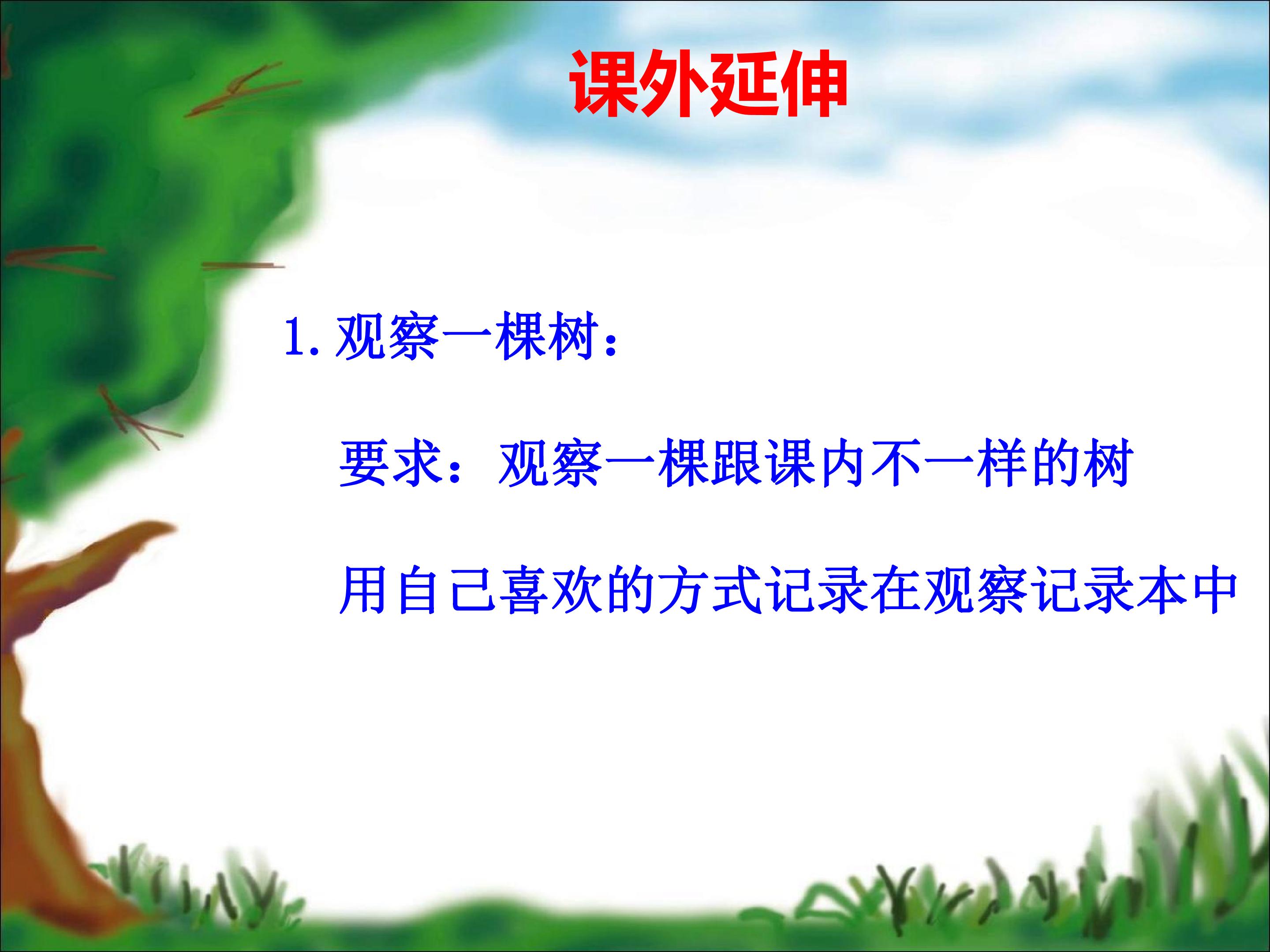 课外延伸

1.观察一棵树：

要求：观察一棵跟课内不一样的树

用自己喜欢的方式记录在观察记录本中